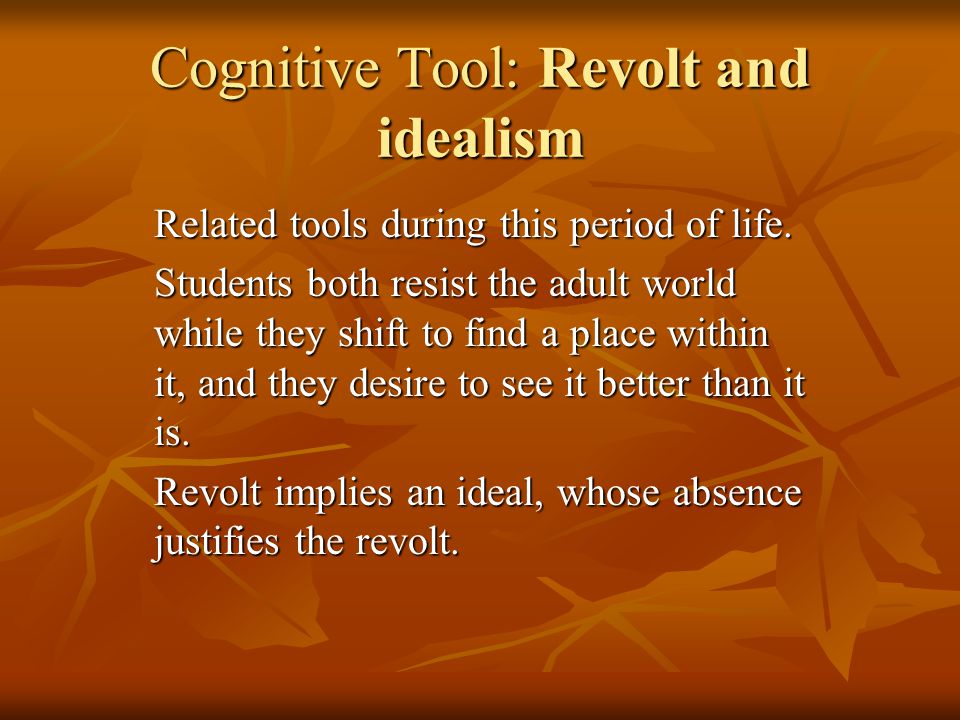 Cognitive Tool: Revolt and idealism

Related tools during this period of life.

Students both resist the adult world while they shift to find a place within it, and they desire to see it better than it is.

Revolt implies an ideal, whose absence justifies the revolt.